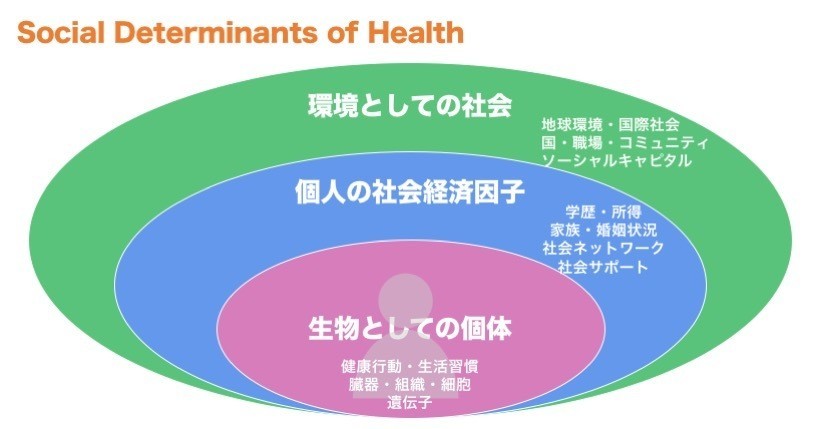 Social Determinants of Health

環境としての社会

地球環境・国際社会
国・職場・コミュニティ
ソーシャルキャピタル

個人の社会経済因子

学歴・所得
家族・婚姻状況
社会ネットワーク
社会サポート

生物としての個体

健康行動・生活習慣
臓器・組織・細胞
遺伝子